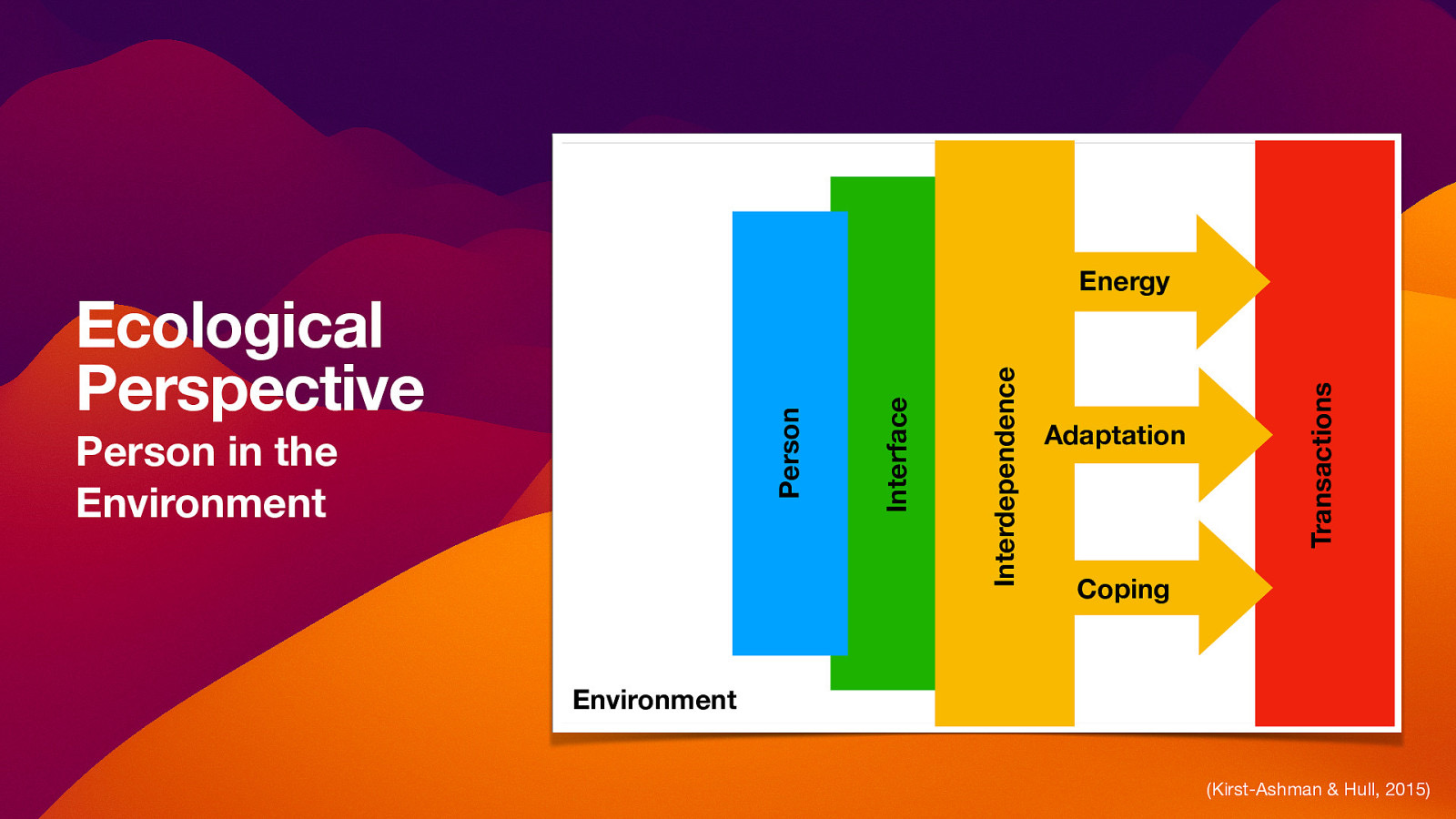 Ecological Perspective

Person in the Environment

Person

Interface

Interdependence

Energy

Adaptation

Coping

Transactions

Environment

(Kirst-Ashman & Hull, 2015)